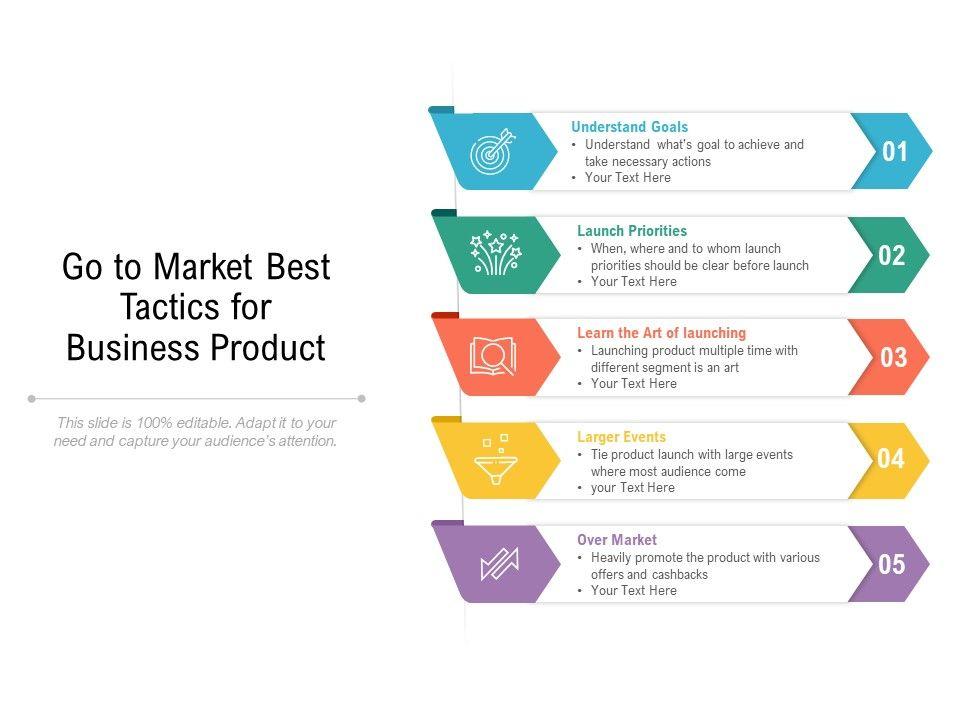 Go to Market Best Tactics for Business Product

This slide is 100% editable. Adapt it to your need and capture your audience's attention.

Understand Goals
• Understand what's goal to achieve and take necessary actions
• Your Text Here

01

Launch Priorities
• When, where and to whom launch priorities should be clear before launch
• Your Text Here

02

Learn the Art of launching
• Launching product multiple time with different segment is an art
• Your Text Here

03

Larger Events
• Tie product launch with large events where most audience come
• your Text Here

04

Over Market
• Heavily promote the product with various offers and cashbacks
• Your Text Here

05